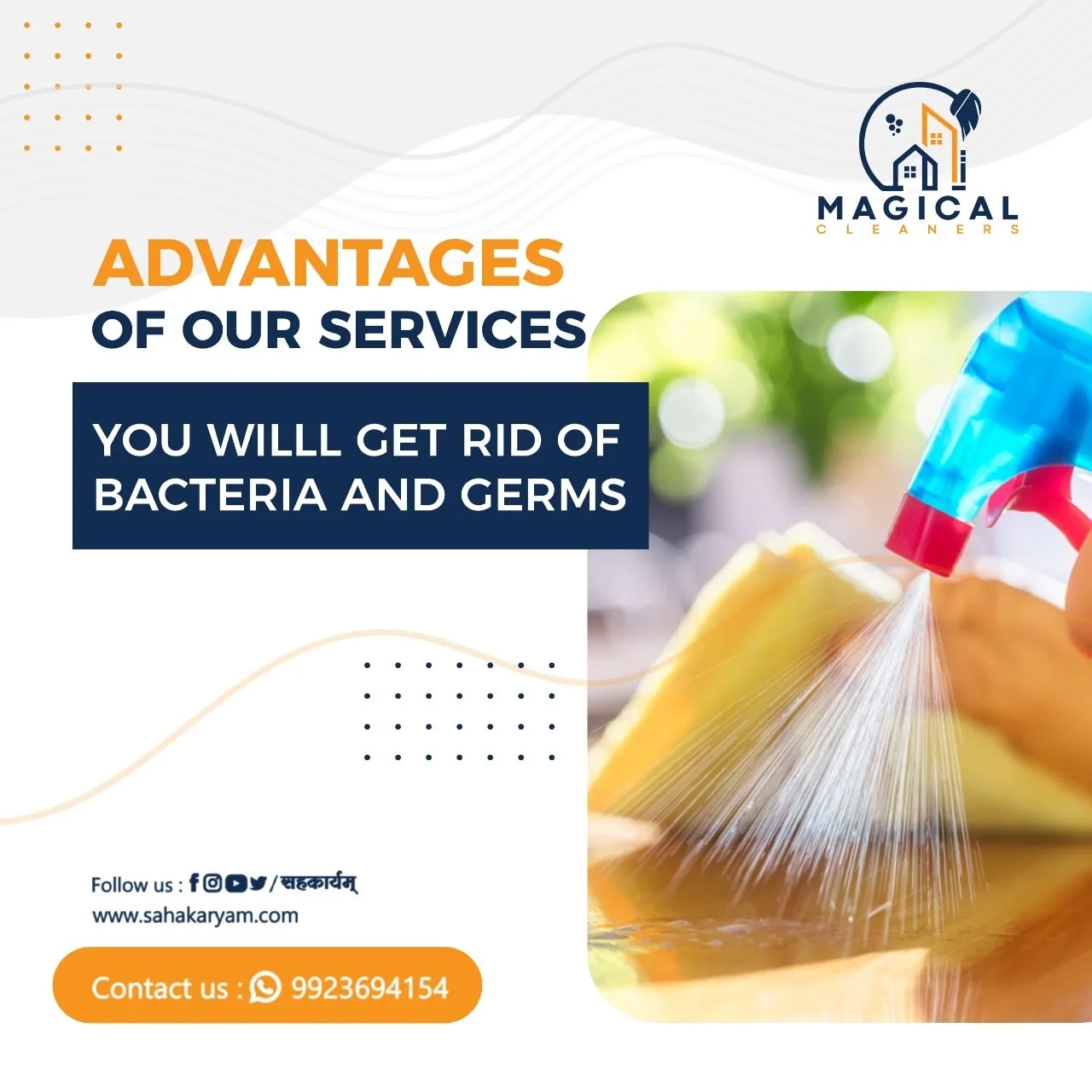 MAGICAL
CLEANERS

ADVANTAGES
OF OUR SERVICES

YOU WILLL GET RID OF BACTERIA AND GERMS

Follow us : /सहकार्यम्
www.sahakaryam.com

Contact us : 9923694154